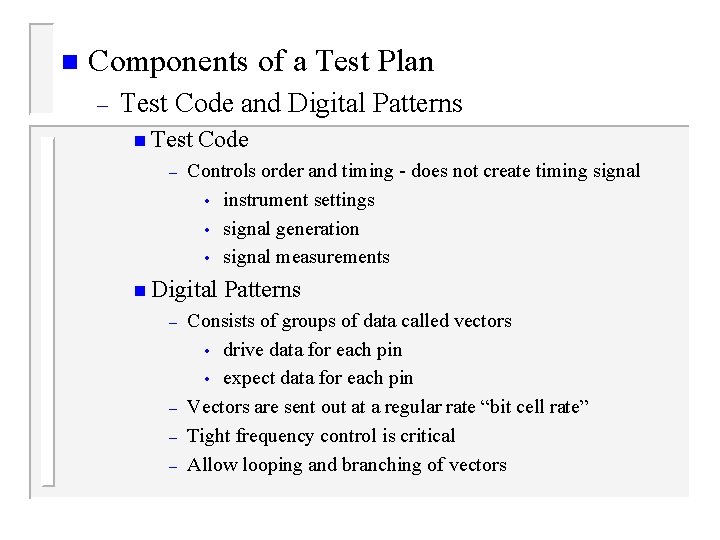 Components of a Test Plan

– Test Code and Digital Patterns

Test Code

– Controls order and timing - does not create timing signal

• instrument settings

• signal generation

• signal measurements

Digital Patterns

– Consists of groups of data called vectors

• drive data for each pin

• expect data for each pin

– Vectors are sent out at a regular rate “bit cell rate”

– Tight frequency control is critical

– Allow looping and branching of vectors